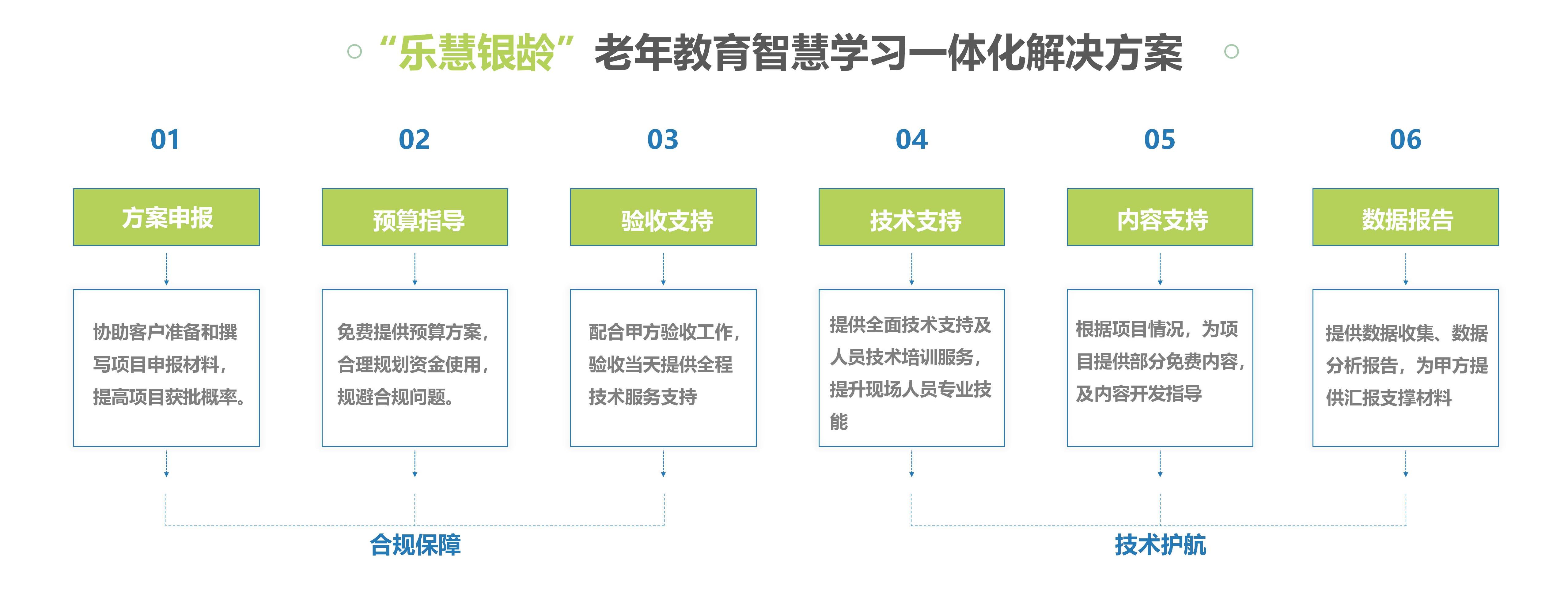 “乐慧银龄”老年教育智慧学习一体化解决方案

01

方案申报

协助客户准备和撰写项目申报材料，提高项目获批概率。

02

预算指导

免费提供预算方案，合理规划资金使用，规避合规问题。

03

验收支持

配合甲方验收工作，验收当天提供全程技术服务支持

04

技术支持

提供全面技术支持及人员技术培训服务，提升现场人员专业技能

05

内容支持

根据项目情况，为项目提供部分免费内容，及内容开发指导

06

数据报告

提供数据收集、数据分析报告，为甲方提供汇报支撑材料

合规保障

技术护航